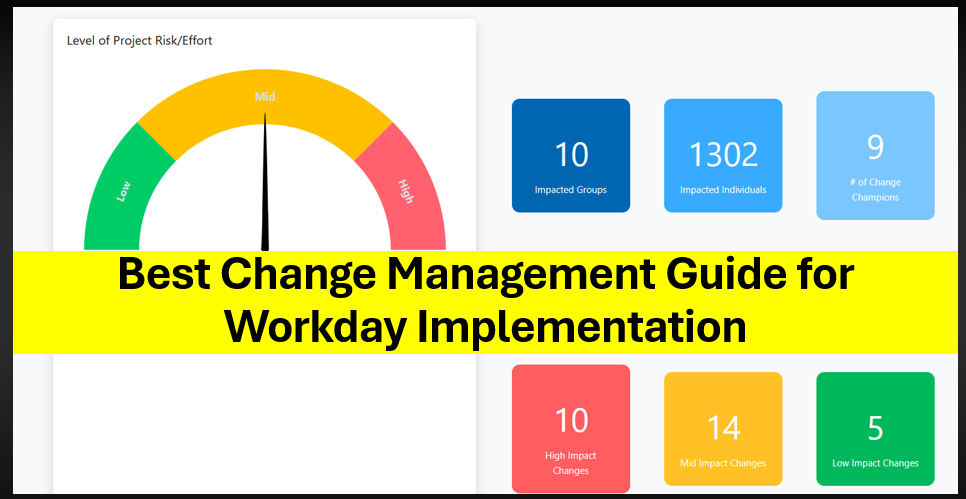 Level of Project Risk/Effort

Low

Mid

High

10
Impacted Groups

1302
Impacted Individuals

9
# of Change Champions

Best Change Management Guide for Workday Implementation

10
High Impact Changes

14
Mid Impact Changes

5
Low Impact Changes